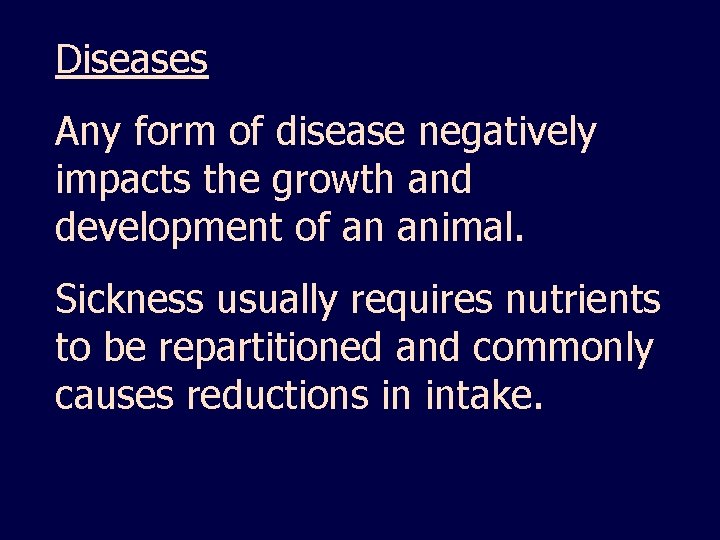 Diseases

Any form of disease negatively impacts the growth and development of an animal.

Sickness usually requires nutrients to be repartitioned and commonly causes reductions in intake.